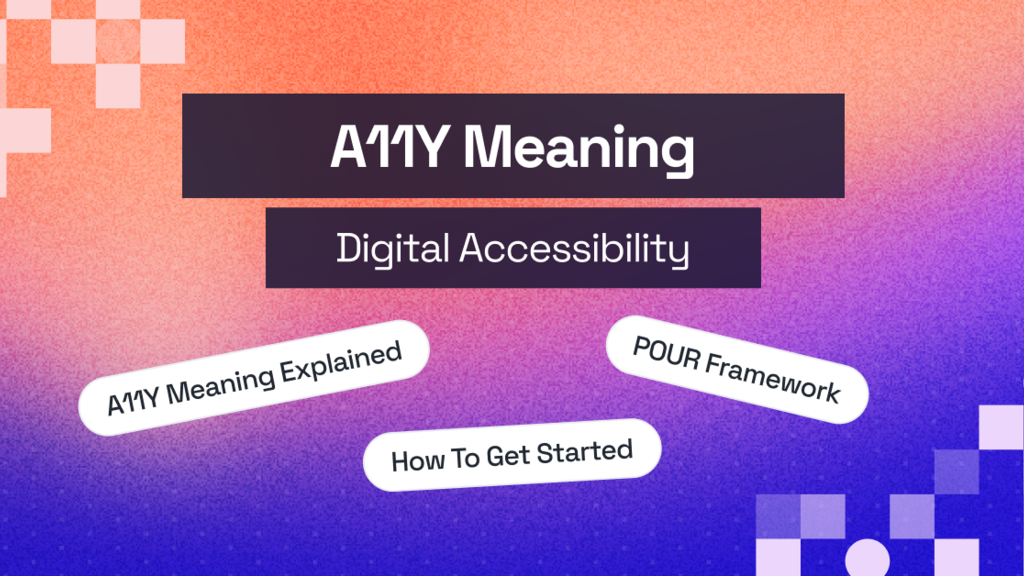 A11Y Meaning

Digital Accessibility

A11Y Meaning Explained

POUR Framework

How To Get Started